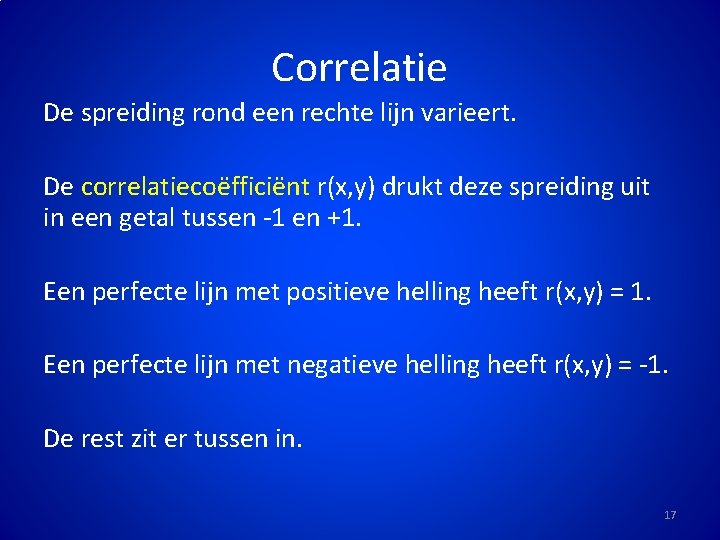 Correlatie

De spreiding rond een rechte lijn varieert.

De correlatiecoëfficiënt r(x,y) drukt deze spreiding uit in een getal tussen -1 en +1.

Een perfecte lijn met positieve helling heeft r(x,y) = 1.

Een perfecte lijn met negatieve helling heeft r(x,y) = -1.

De rest zit er tussen in.

17